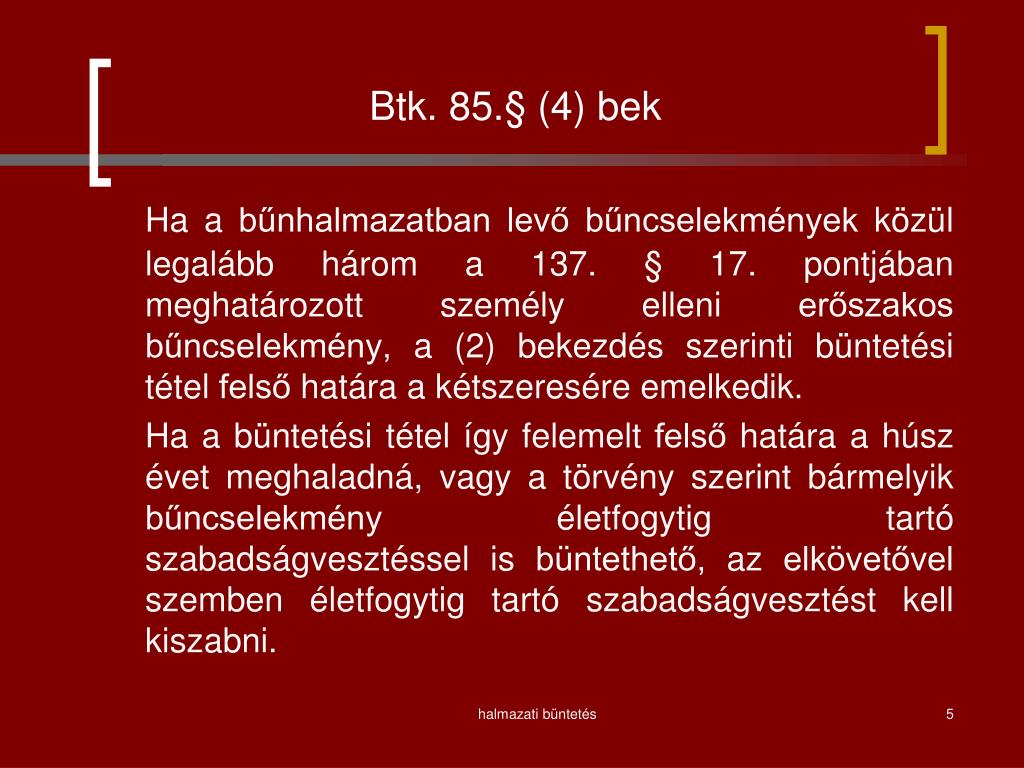 Btk. 85.§ (4) bek

Ha a bűnhalmazatban levő bűncselekmények közül legalább három a 137. § 17. pontjában meghatározott személy elleni erőszakos bűncselekmény, a (2) bekezdés szerinti büntetési tétel felső határa a kétszeresére emelkedik.

Ha a büntetési tétel így felemelt felső határa a húsz évet meghaladná, vagy a törvény szerint bármelyik bűncselekmény életfogytig tartó szabadságvesztéssel is büntethető, az elkövetővel szemben életfogytig tartó szabadságvesztést kell kiszabni.

halmazati büntetés

5